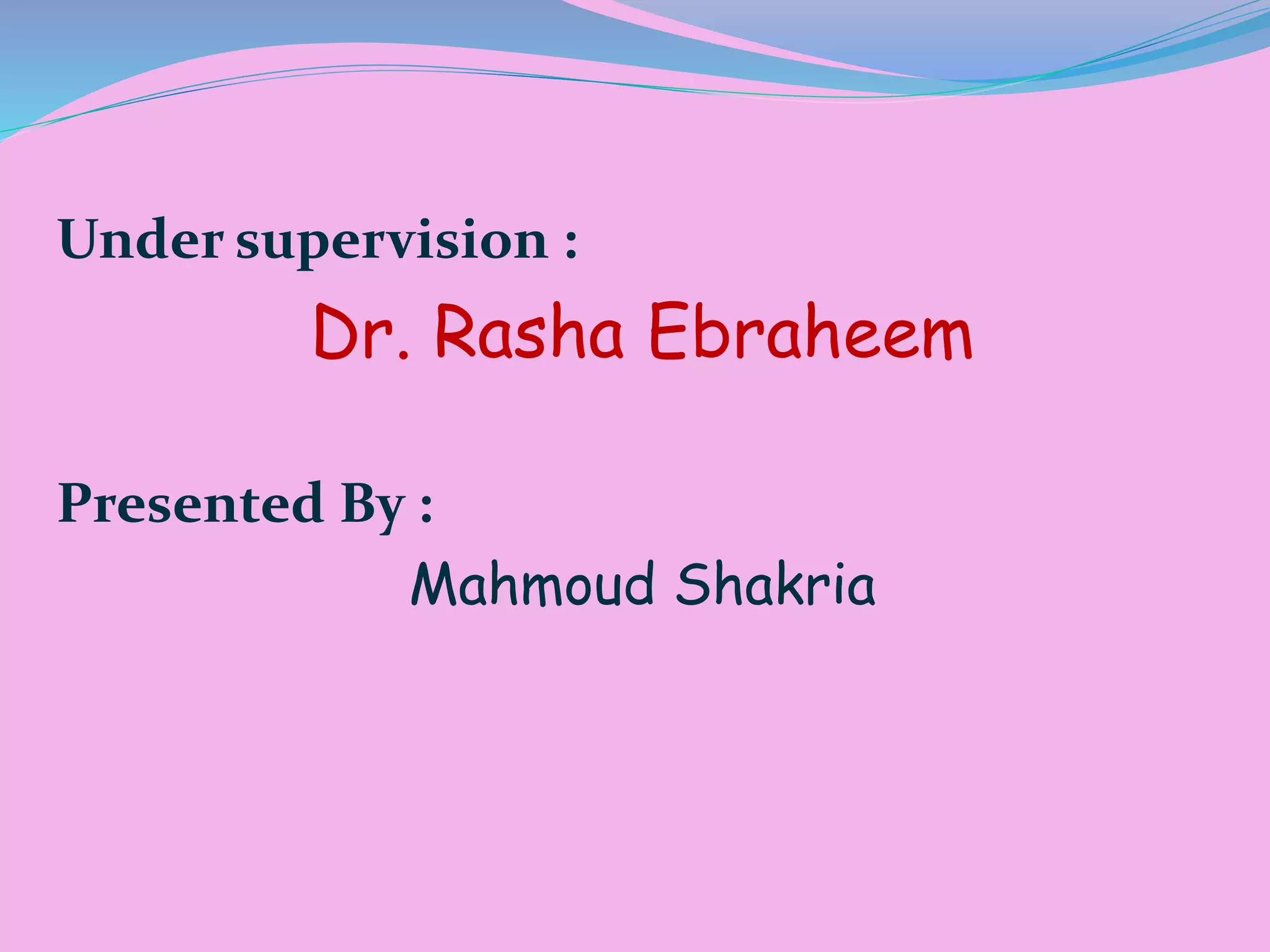 Under supervision :

Dr. Rasha Ebraheem

Presented By :

Mahmoud Shakria